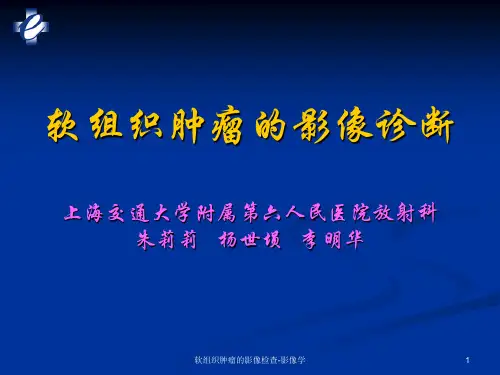 软组织肿瘤的影像诊断

上海交通大学附属第六人民医院放射科
朱莉莉　杨世埙　李明华

软组织肿瘤的影像检查-影像学

1